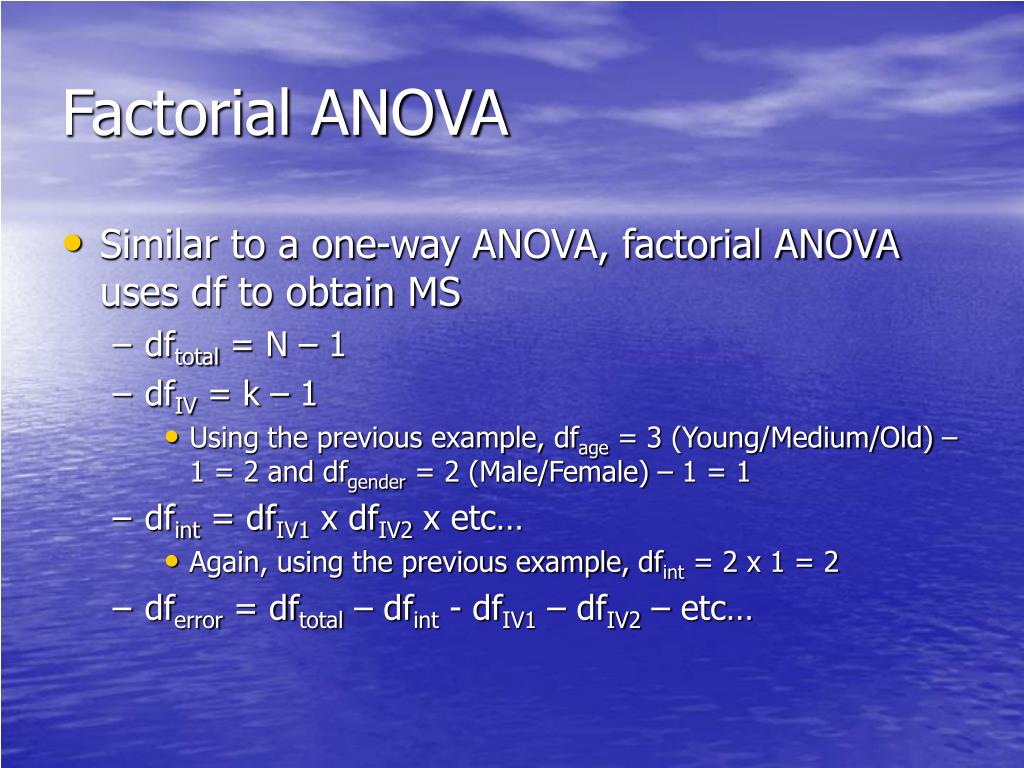 Factorial ANOVA

• Similar to a one-way ANOVA, factorial ANOVA uses df to obtain MS
– $df_{total}$ = N – 1
– $df_{IV}$ = k – 1
• Using the previous example, $df_{age}$ = 3 (Young/Medium/Old) – 1 = 2 and $df_{gender}$ = 2 (Male/Female) – 1 = 1
– $df_{int}$ = $df_{IV1}$ x $df_{IV2}$ x etc…
• Again, using the previous example, $df_{int}$ = 2 x 1 = 2
– $df_{error}$ = $df_{total}$ – $df_{int}$ - $df_{IV1}$ – $df_{IV2}$ – etc…